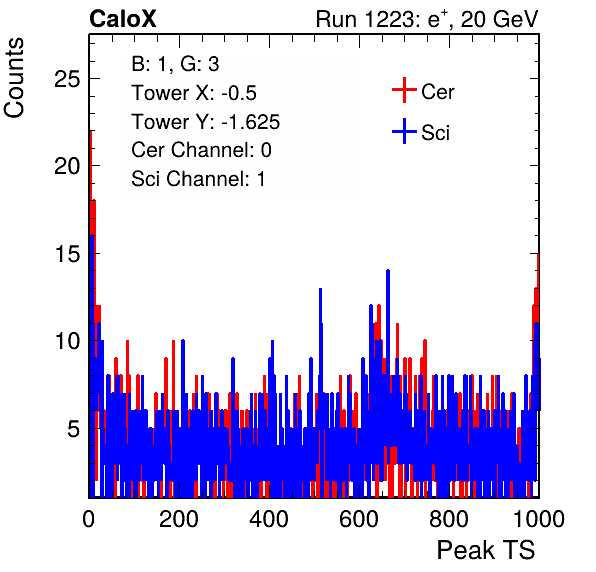 CaloX

Run 1223: $e^{+}$, 20 GeV

Counts

B: 1, G: 3
Tower X: -0.5
Tower Y: -1.625
Cer Channel: 0
Sci Channel: 1

Cer
Sci

25
20
15
10
5

0
200
400
600
800
1000

Peak TS